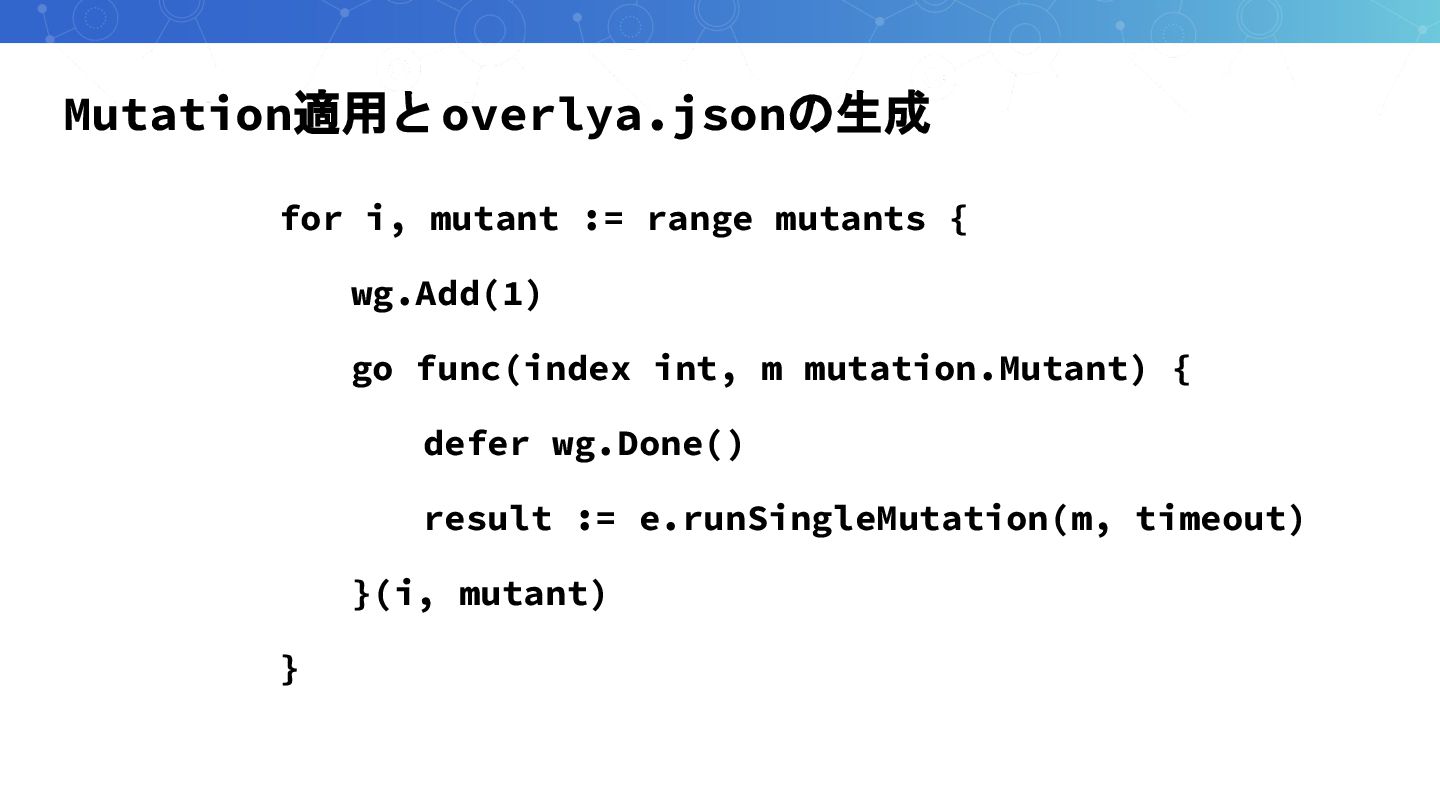 Mutation適用とoverlya.jsonの生成

for i, mutant := range mutants {

wg.Add(1)

go func(index int, m mutation.Mutant) {

defer wg.Done()

result := e.runSingleMutation(m, timeout)

}(i, mutant)

}